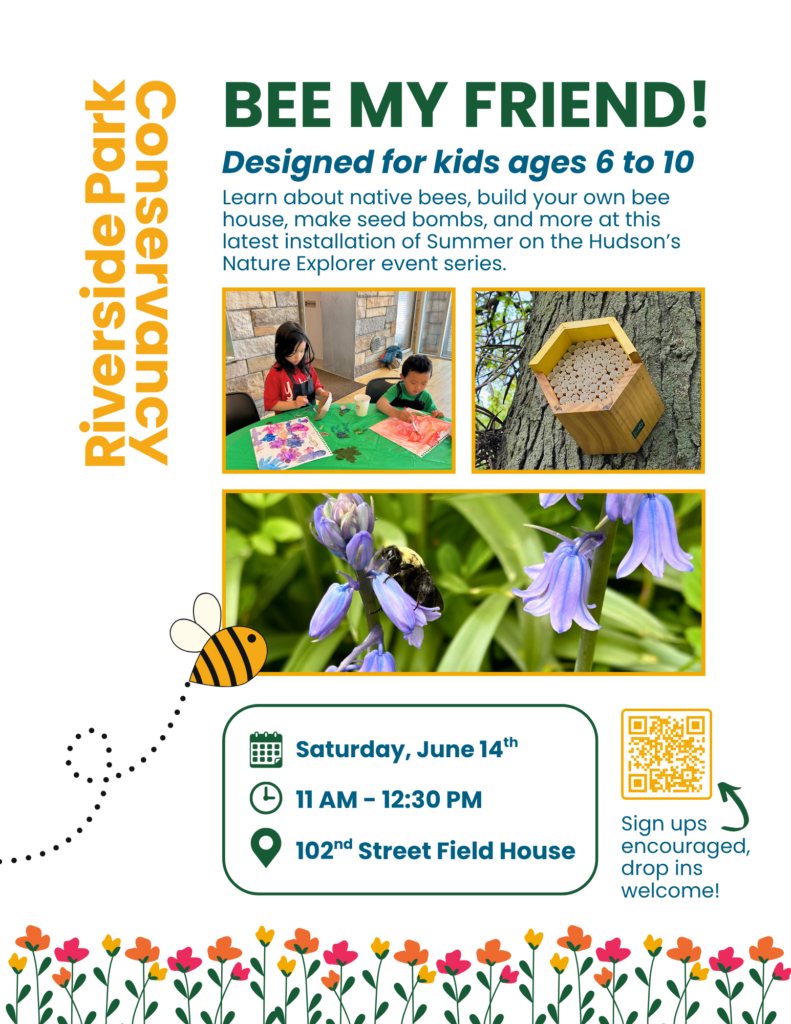 Riverside Park Conservancy

BEE MY FRIEND!

Designed for kids ages 6 to 10

Learn about native bees, build your own bee house, make seed bombs, and more at this latest installation of Summer on the Hudson's Nature Explorer event series.

Saturday, June 14$^{th}$

11 AM - 12:30 PM

102$^{nd}$ Street Field House

Sign ups encouraged, drop ins welcome!